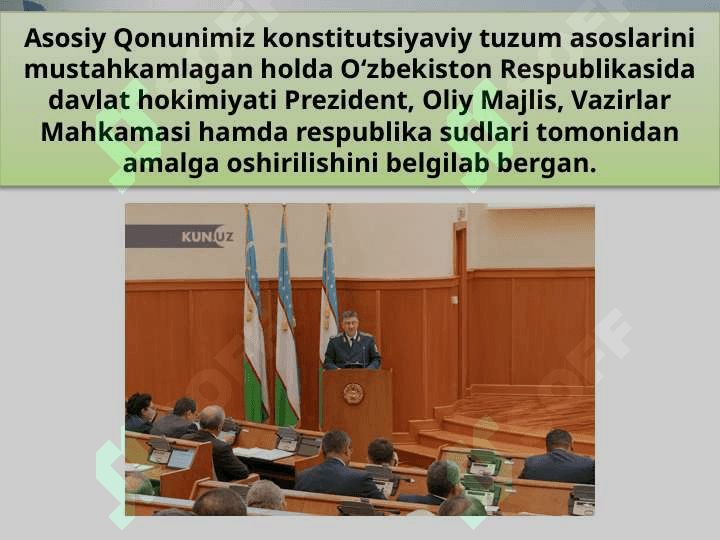 Asosiy Qonunimiz konstitutsiyaviy tuzum asoslarini mustahkamlagan holda O‘zbekiston Respublikasida davlat hokimiyati Prezident, Oliy Majlis, Vazirlar Mahkamasi hamda respublika sudlari tomonidan amalga oshirilishini belgilab bergan.

KUN.UZ